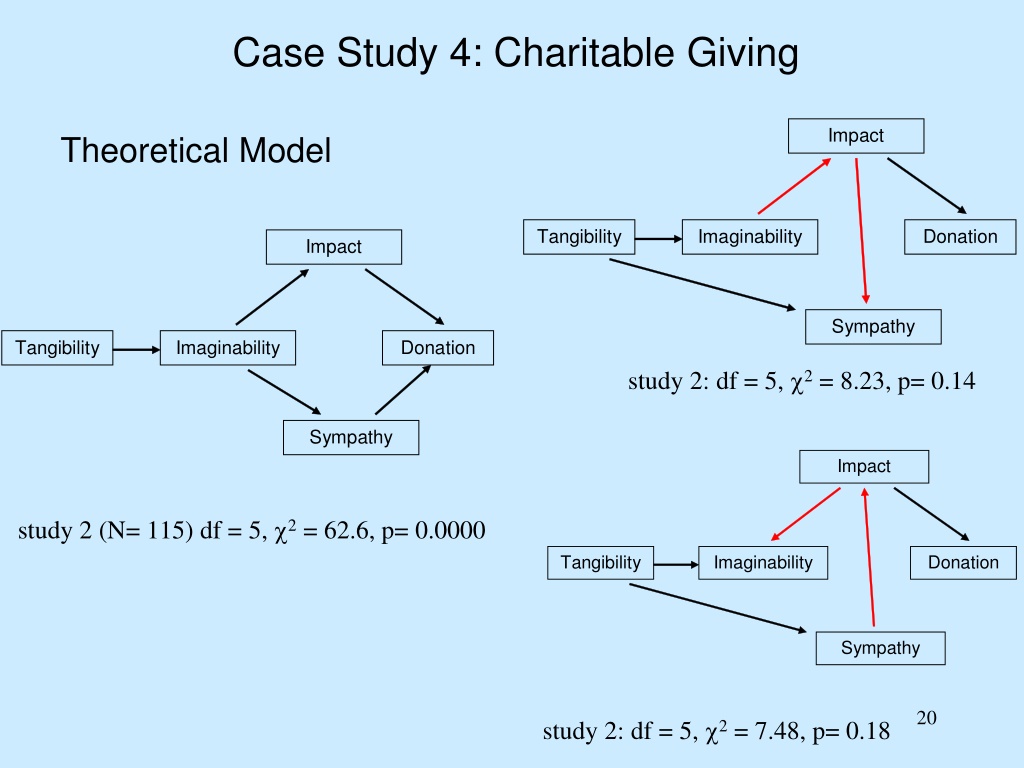 Case Study 4: Charitable Giving

Theoretical Model

Impact

Tangibility

Imaginability

Donation

Sympathy

study 2 (N= 115) df = 5, $\chi^2$ = 62.6, p= 0.0000

Impact

Tangibility

Imaginability

Donation

Sympathy

study 2: df = 5, $\chi^2$ = 8.23, p= 0.14

Impact

Tangibility

Imaginability

Donation

Sympathy

study 2: df = 5, $\chi^2$ = 7.48, p= 0.18

20